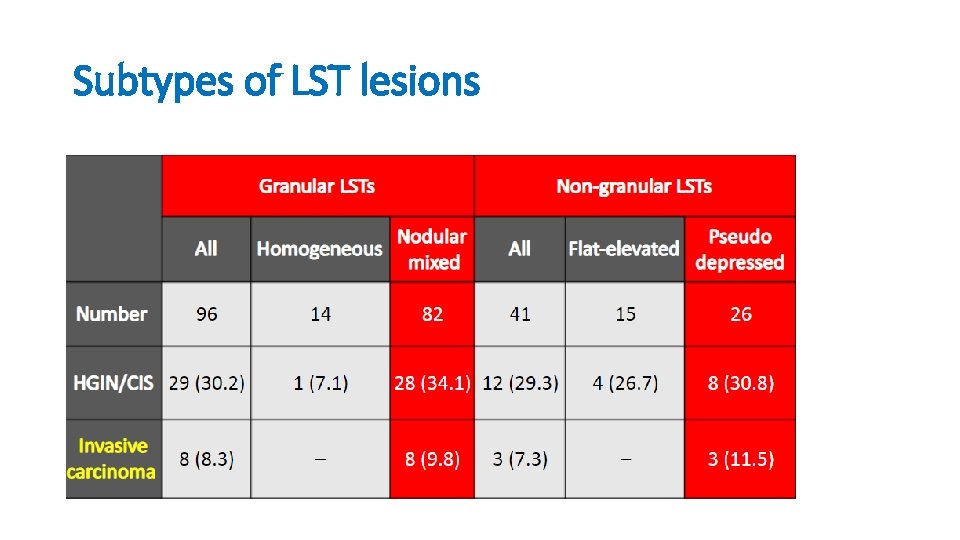 Subtypes of LST lesions

| | Granular LSTs | | | Non-granular LSTs | | |
|---|---|---|---|---|---|---|
| | All | Homogeneous | Nodular mixed | All | Flat-elevated | Pseudo depressed |
| Number | 96 | 14 | 82 | 41 | 15 | 26 |
| HGIN/CIS | 29 (30.2) | 1 (7.1) | 28 (34.1) | 12 (29.3) | 4 (26.7) | 8 (30.8) |
| Invasive carcinoma | 8 (8.3) | – | 8 (9.8) | 3 (7.3) | – | 3 (11.5) |